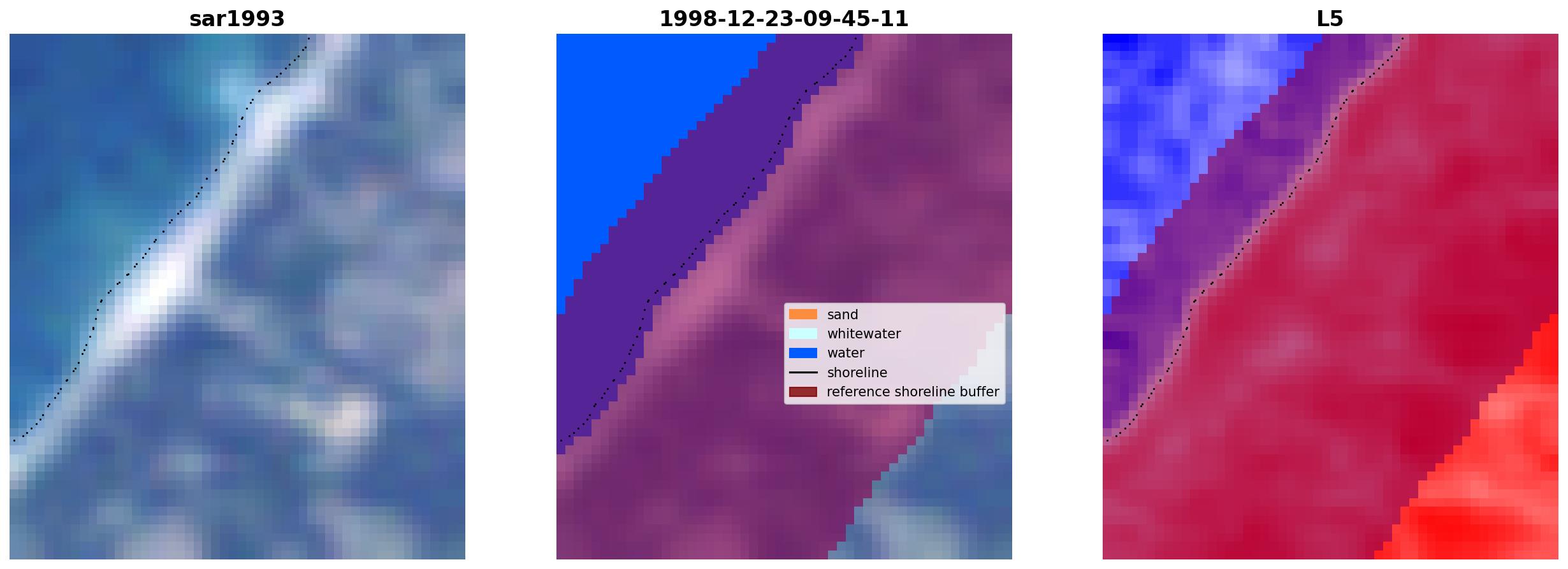 sar1993

1998-12-23-09-45-11

sand
whitewater
water
shoreline
reference shoreline buffer

L5